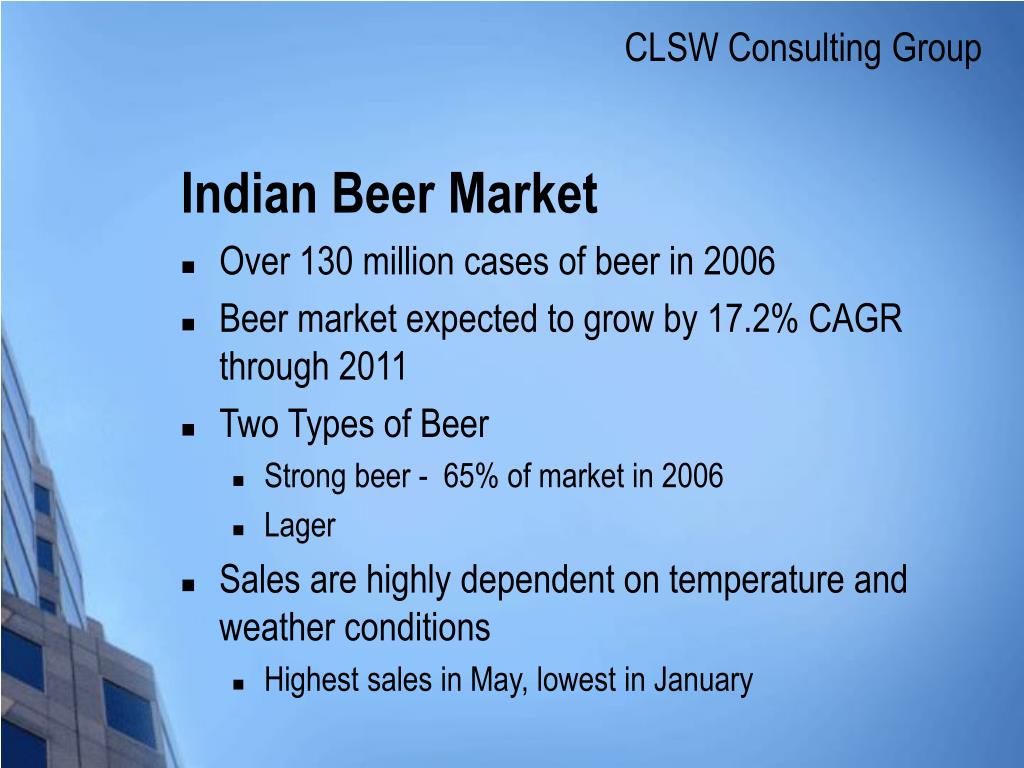 CLSW Consulting Group

Indian Beer Market

- Over 130 million cases of beer in 2006
- Beer market expected to grow by 17.2% CAGR through 2011
- Two Types of Beer
  - Strong beer - 65% of market in 2006
  - Lager
- Sales are highly dependent on temperature and weather conditions
  - Highest sales in May, lowest in January